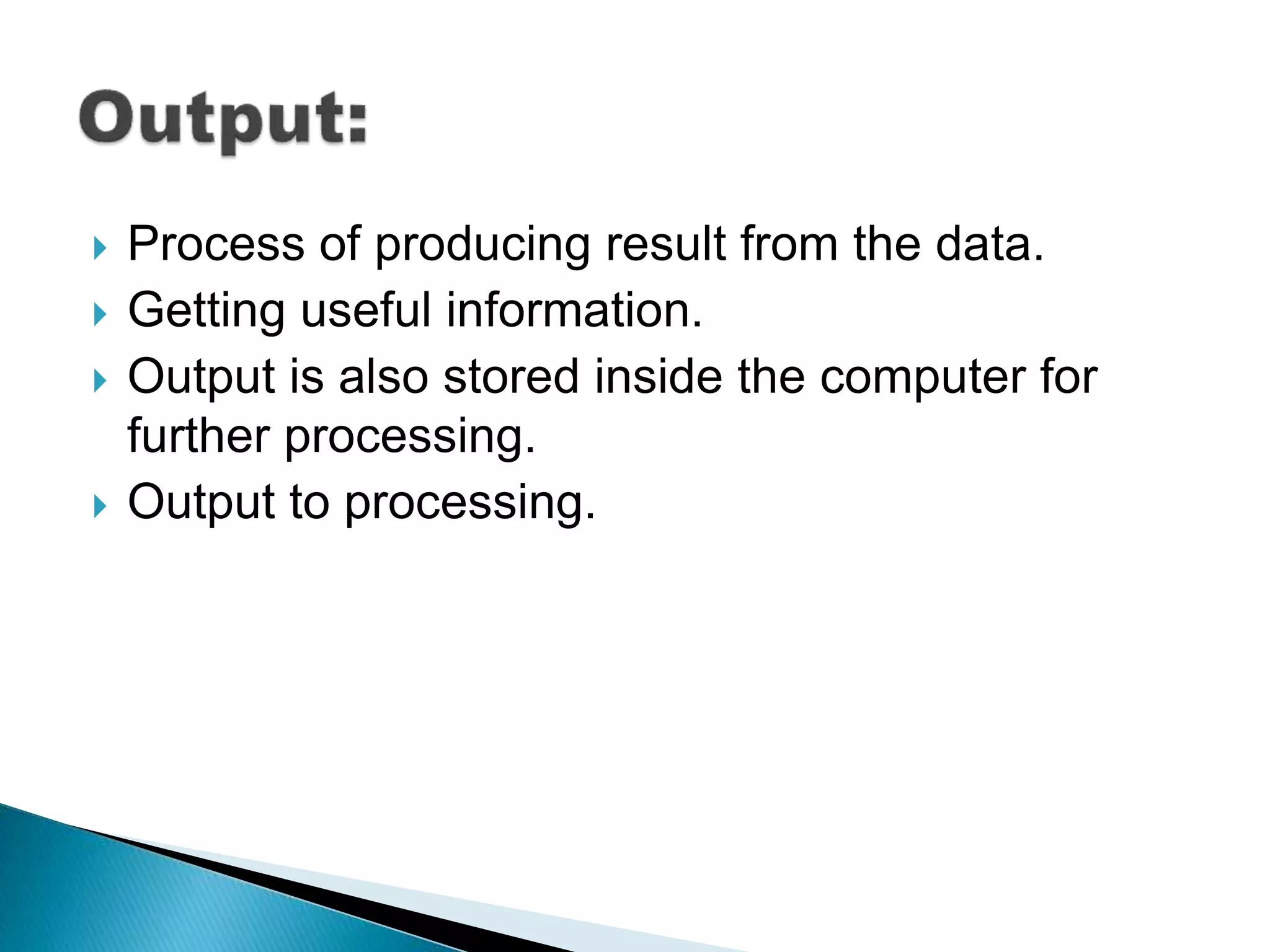 Output:

Process of producing result from the data.
Getting useful information.
Output is also stored inside the computer for further processing.
Output to processing.